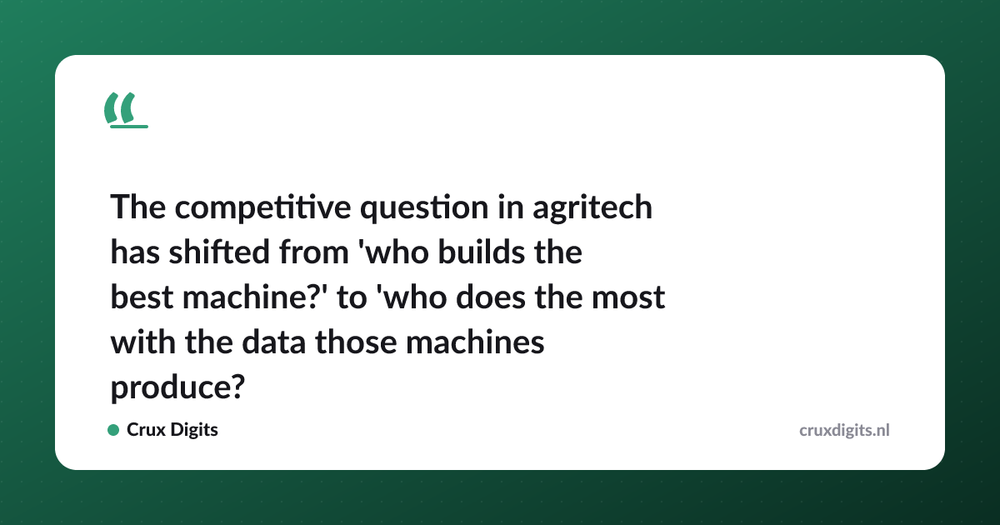 “

The competitive question in agritech has shifted from 'who builds the best machine?' to 'who does the most with the data those machines produce?

Crux Digits

cruxdigits.nl